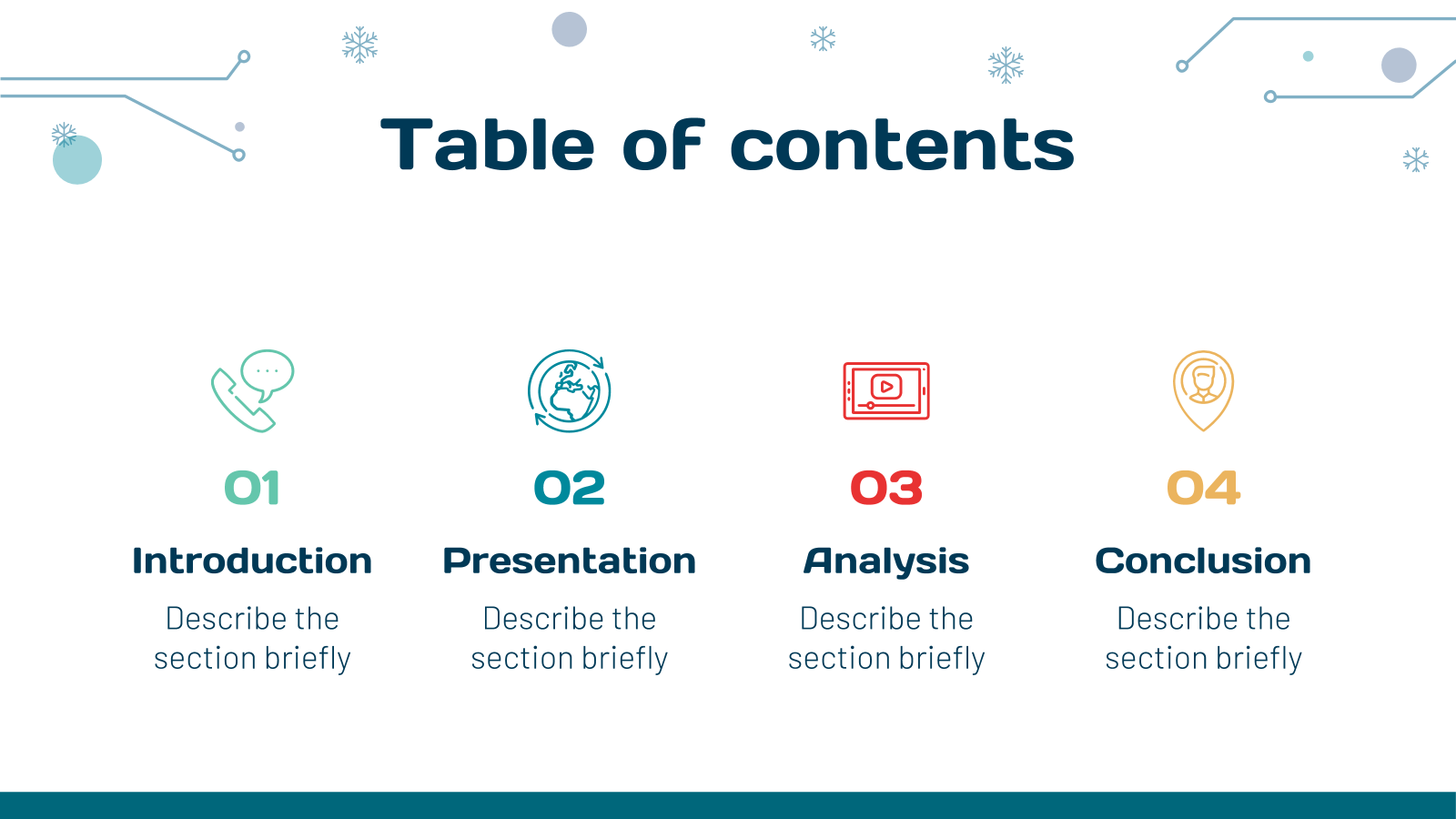 Table of contents

01

Introduction

Describe the section briefly

02

Presentation

Describe the section briefly

03

Analysis

Describe the section briefly

04

Conclusion

Describe the section briefly